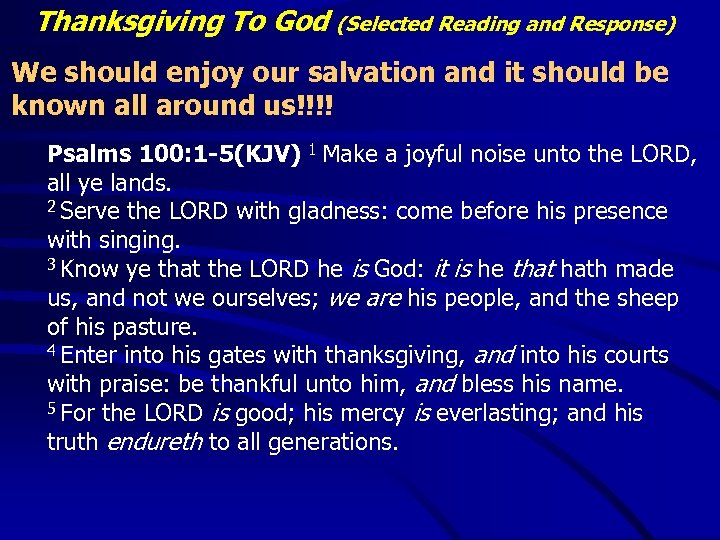 Thanksgiving To God (Selected Reading and Response)

We should enjoy our salvation and it should be known all around us!!!!

Psalms 100:1-5(KJV) $^1$ Make a joyful noise unto the LORD, all ye lands.
$^2$ Serve the LORD with gladness: come before his presence with singing.
$^3$ Know ye that the LORD he is God: it is he that hath made us, and not we ourselves; we are his people, and the sheep of his pasture.
$^4$ Enter into his gates with thanksgiving, and into his courts with praise: be thankful unto him, and bless his name.
$^5$ For the LORD is good; his mercy is everlasting; and his truth endureth to all generations.